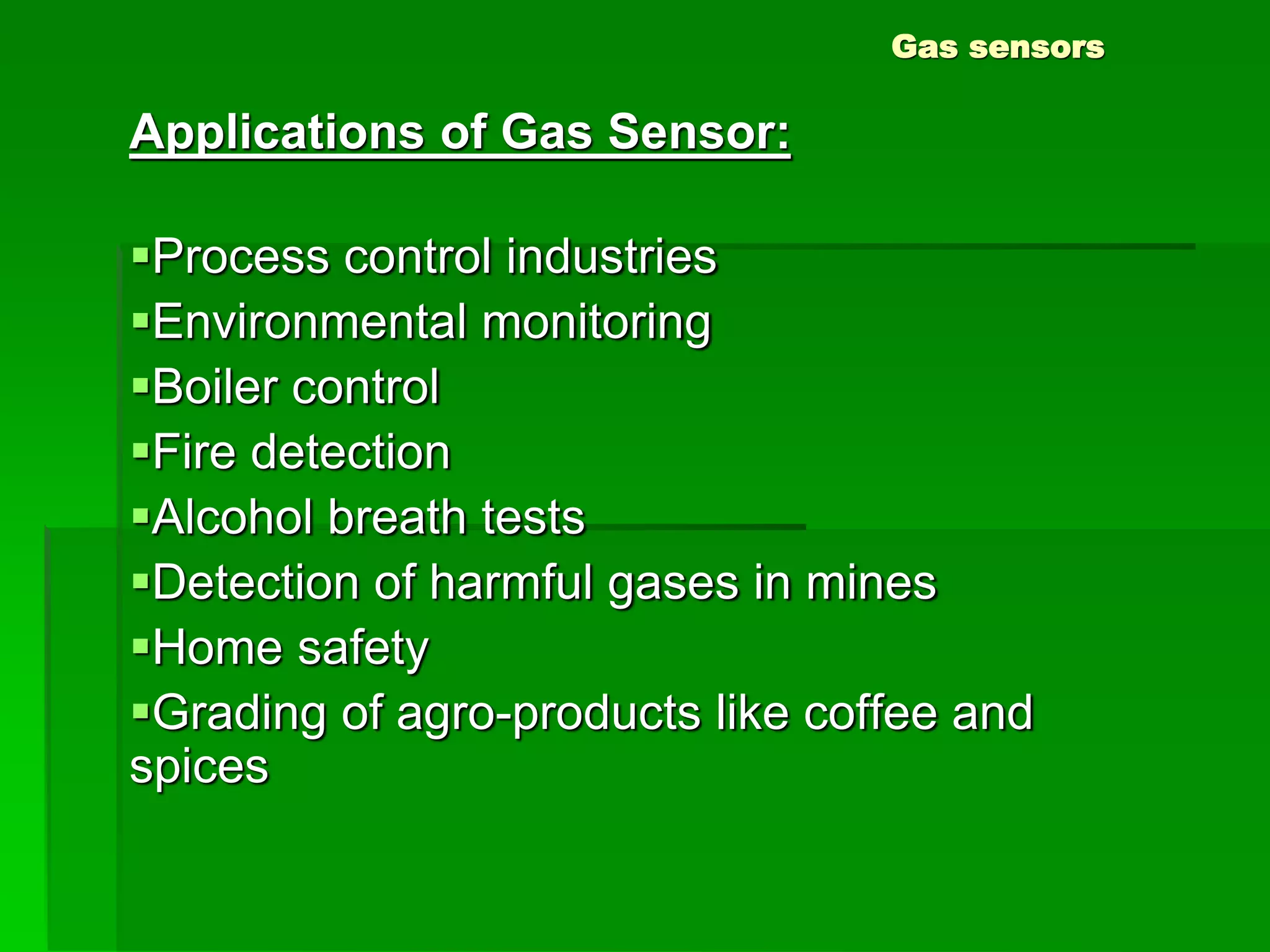 Gas sensors

Applications of Gas Sensor:

▪Process control industries
▪Environmental monitoring
▪Boiler control
▪Fire detection
▪Alcohol breath tests
▪Detection of harmful gases in mines
▪Home safety
▪Grading of agro-products like coffee and spices